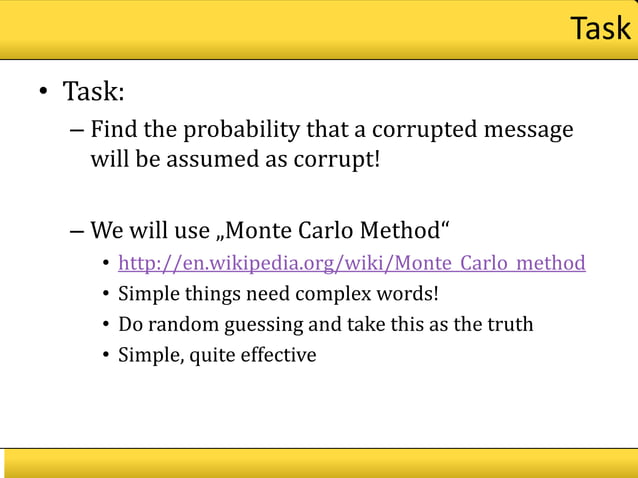 Task

• Task:

– Find the probability that a corrupted message will be assumed as corrupt!

– We will use „Monte Carlo Method“

• http://en.wikipedia.org/wiki/Monte_Carlo_method
• Simple things need complex words!
• Do random guessing and take this as the truth
• Simple, quite effective